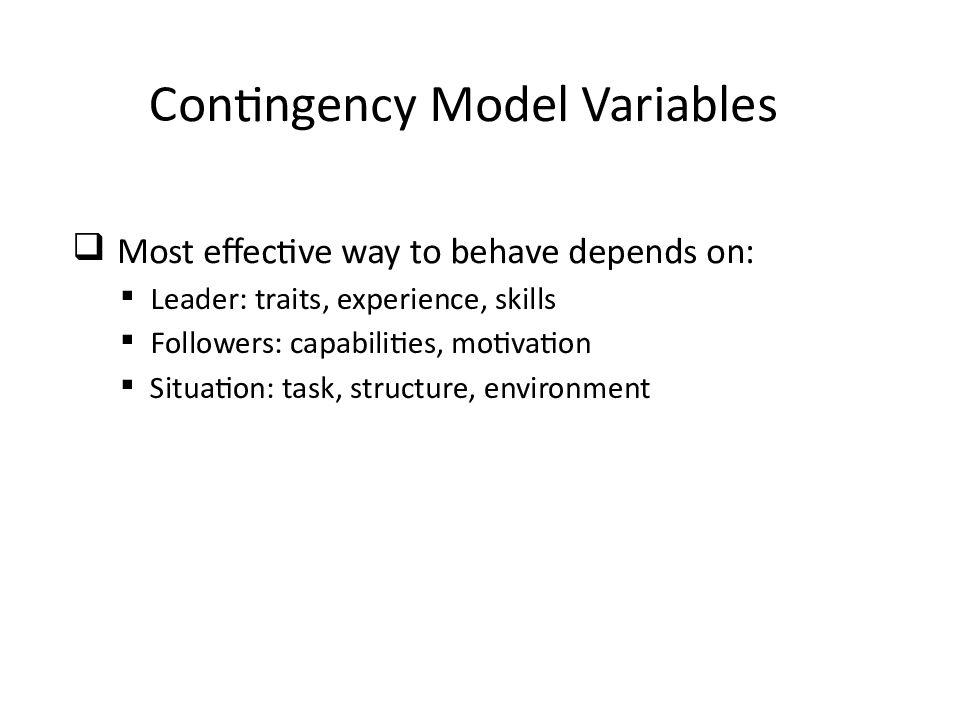 Contingency Model Variables

❑ Most effective way to behave depends on:
▪ Leader: traits, experience, skills
▪ Followers: capabilities, motivation
▪ Situation: task, structure, environment